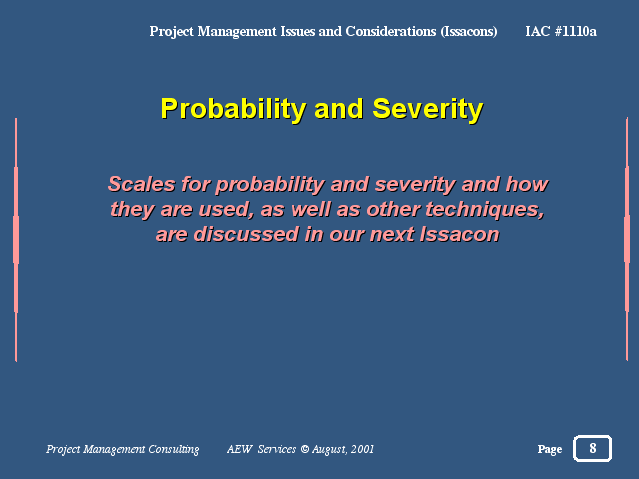 Project Management Issues and Considerations (Issacons) IAC #1110a

Probability and Severity

Scales for probability and severity and how they are used, as well as other techniques, are discussed in our next Issacon

Project Management Consulting AEW Services © August, 2001

Page 8